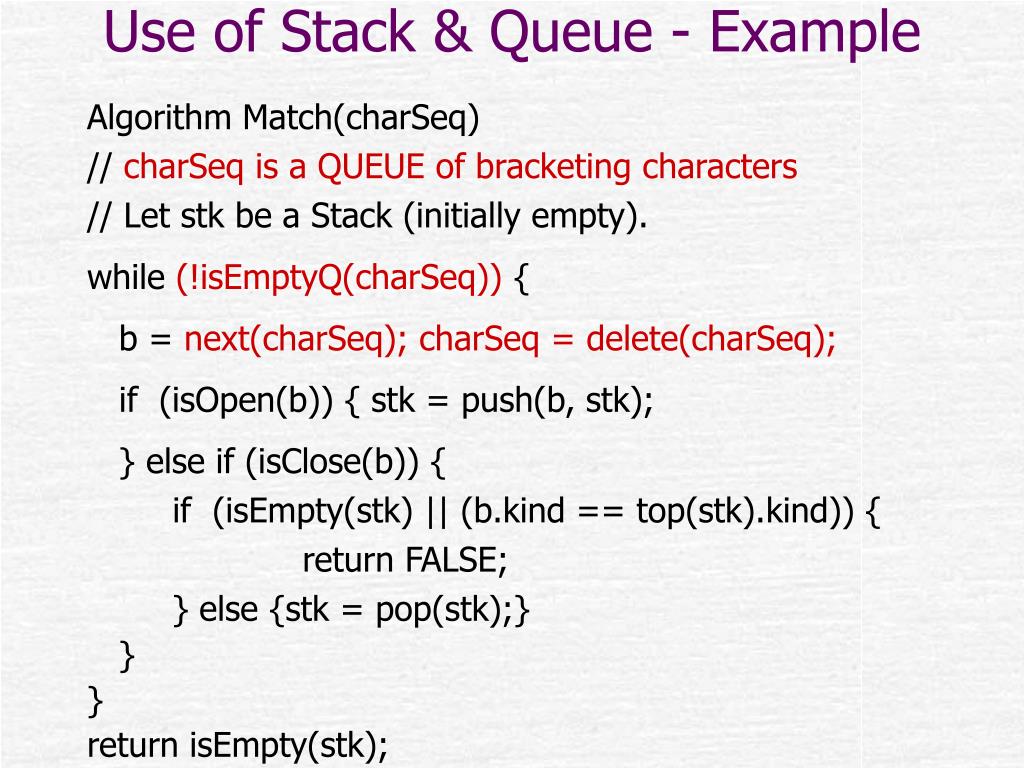 Use of Stack & Queue - Example

Algorithm Match(charSeq)
// charSeq is a QUEUE of bracketing characters
// Let stk be a Stack (initially empty).

while (!isEmptyQ(charSeq)) {

b = next(charSeq); charSeq = delete(charSeq);

if (isOpen(b)) { stk = push(b, stk);

} else if (isClose(b)) {
if (isEmpty(stk) || (b.kind == top(stk).kind)) {
return FALSE;
} else {stk = pop(stk);}
}
}
return isEmpty(stk);